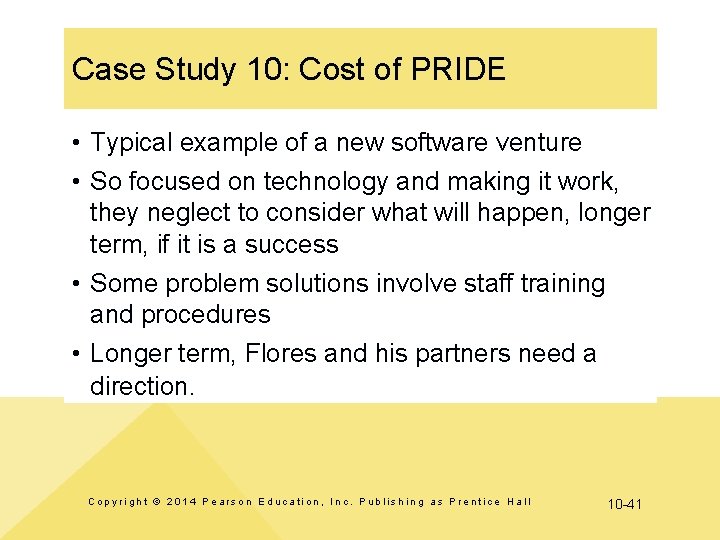 Case Study 10: Cost of PRIDE

• Typical example of a new software venture
• So focused on technology and making it work, they neglect to consider what will happen, longer term, if it is a success
• Some problem solutions involve staff training and procedures
• Longer term, Flores and his partners need a direction.

Copyright © 2014 Pearson Education, Inc. Publishing as Prentice Hall

10-41